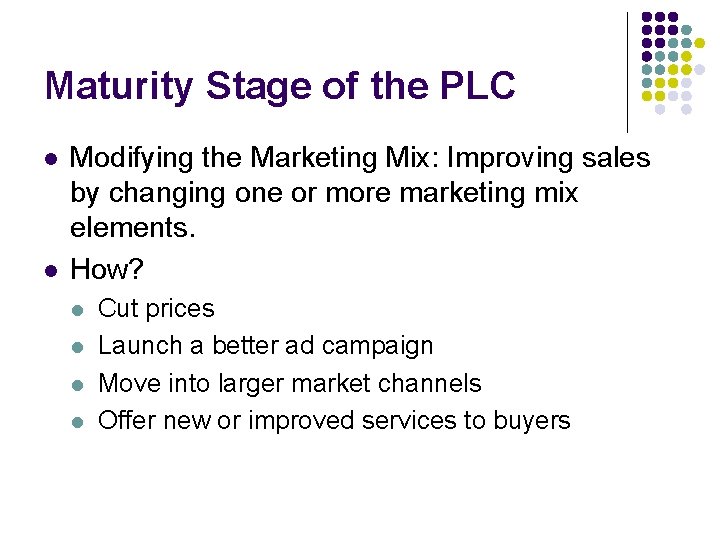 Maturity Stage of the PLC

- Modifying the Marketing Mix: Improving sales by changing one or more marketing mix elements.
- How?
  - Cut prices
  - Launch a better ad campaign
  - Move into larger market channels
  - Offer new or improved services to buyers